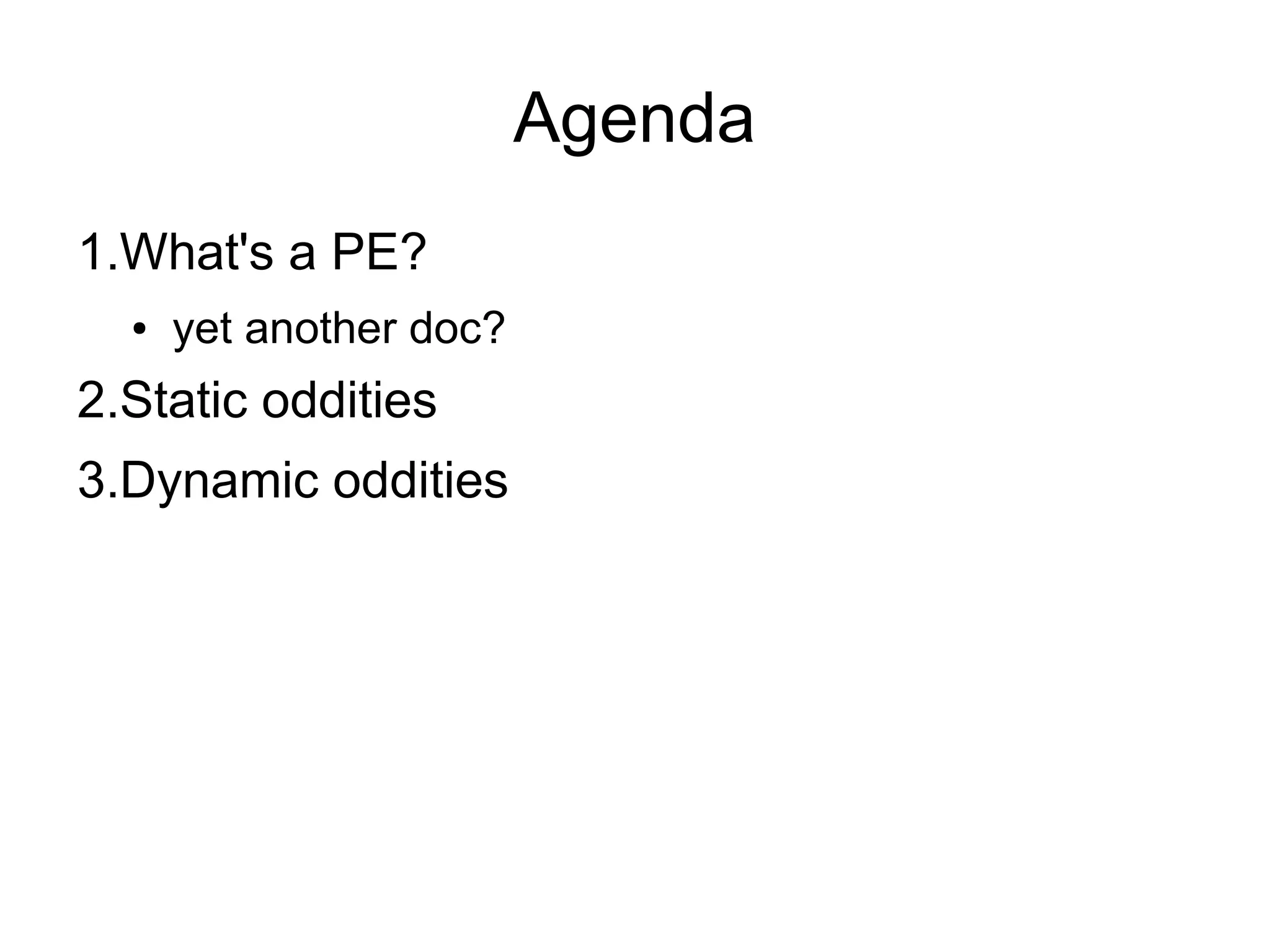 Agenda

1.What's a PE?

• yet another doc?

2.Static oddities

3.Dynamic oddities